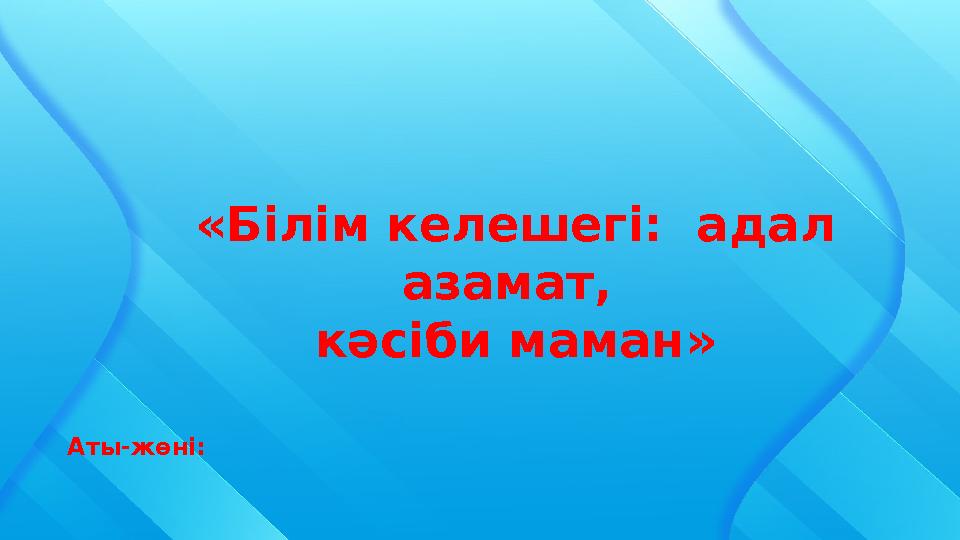 «Білім келешегі: адал азамат,
кәсіби маман»

Аты-жөні: